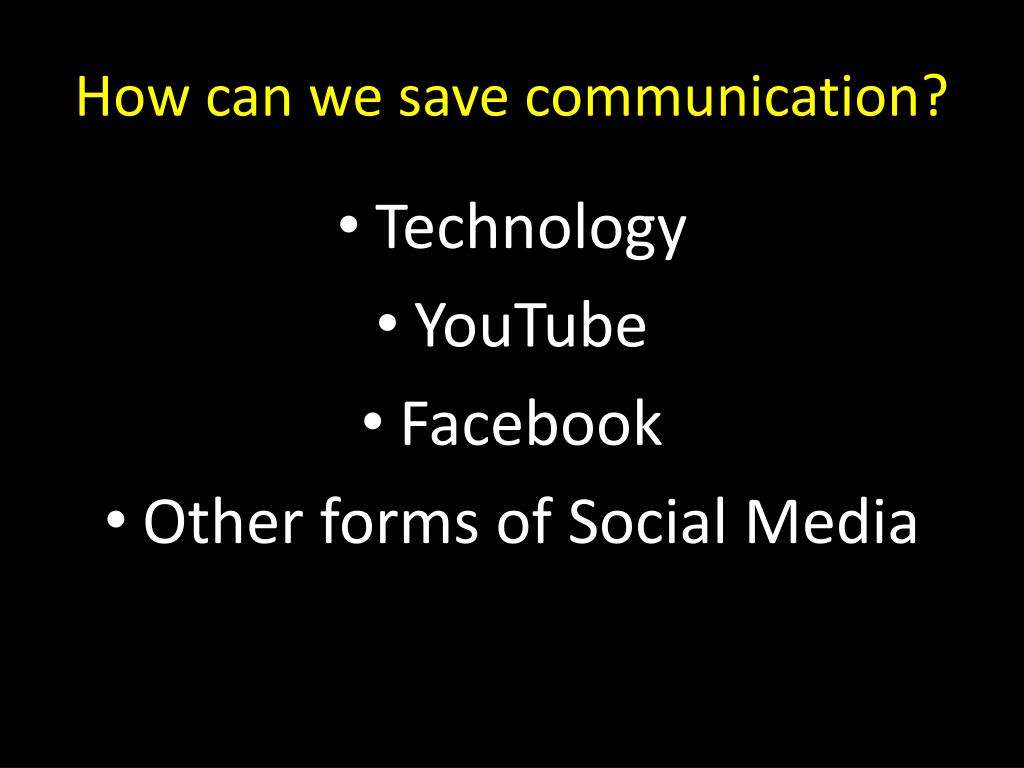 How can we save communication?

• Technology
• YouTube
• Facebook
• Other forms of Social Media